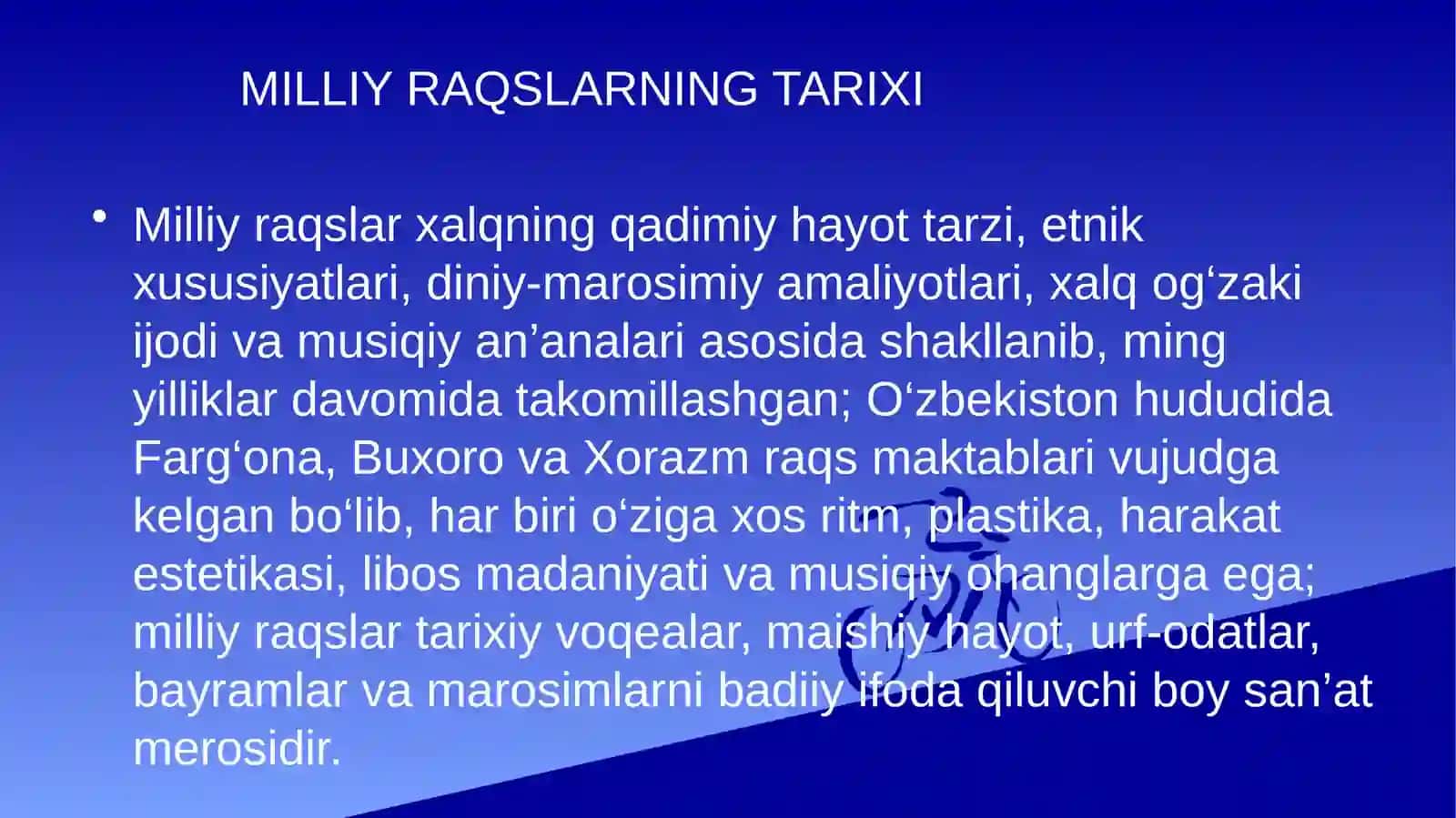 MILLIY RAQSLARNING TARIXI

• Milliy raqslar xalqning qadimiy hayot tarzi, etnik xususiyatlari, diniy-marosimiy amaliyotlari, xalq og‘zaki ijodi va musiqiy an’analari asosida shakllanib, ming yilliklar davomida takomillashgan; O‘zbekiston hududida Farg‘ona, Buxoro va Xorazm raqs maktablari vujudga kelgan bo‘lib, har biri o‘ziga xos ritm, plastika, harakat estetikasi, libos madaniyati va musiqiy ohanglarga ega; milliy raqslar tarixiy voqealar, maishiy hayot, urf-odatlar, bayramlar va marosimlarni badiiy ifoda qiluvchi boy san’at merosidir.